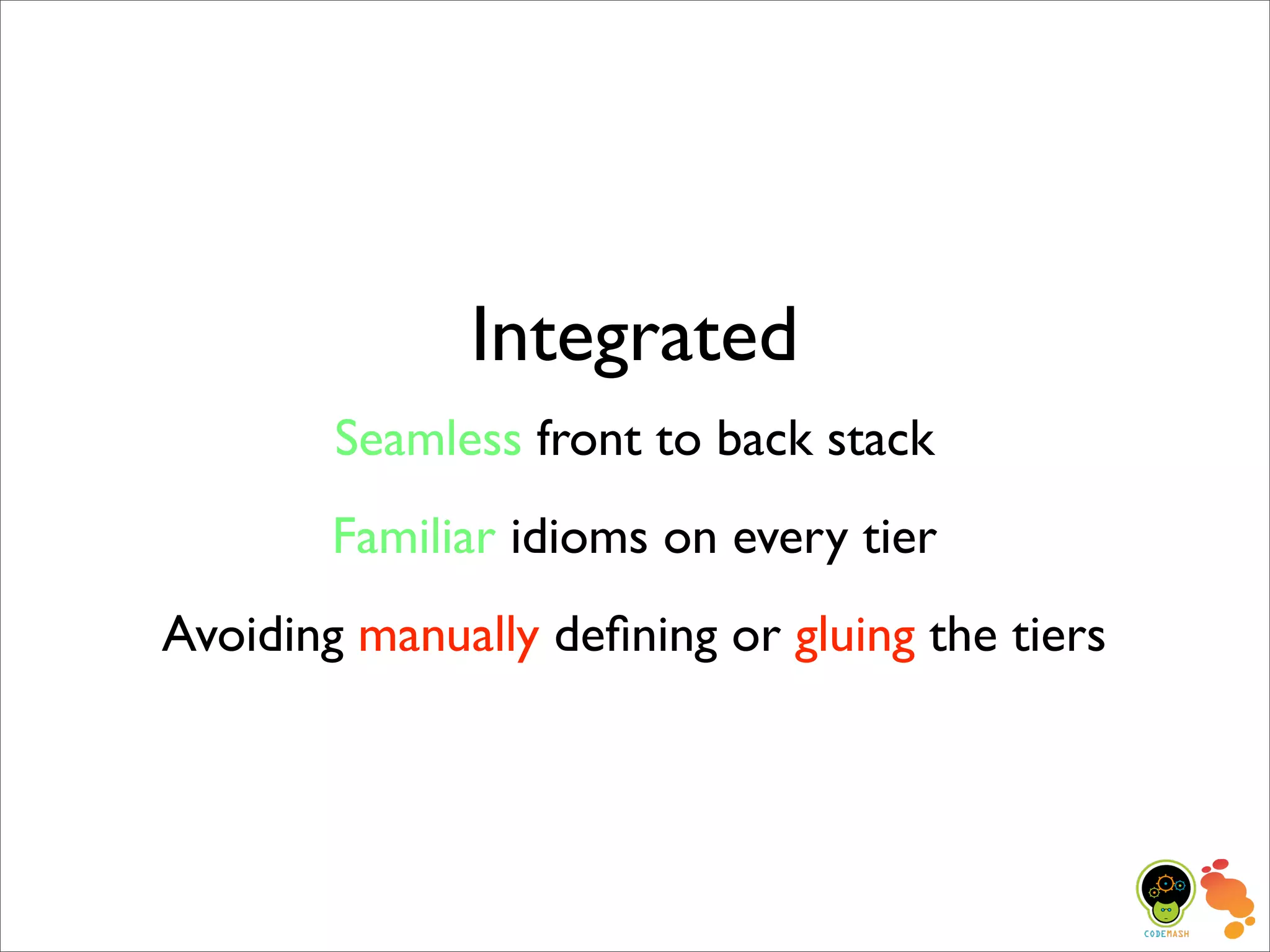 Integrated

Seamless front to back stack

Familiar idioms on every tier

Avoiding manually defining or gluing the tiers

CODEMASH